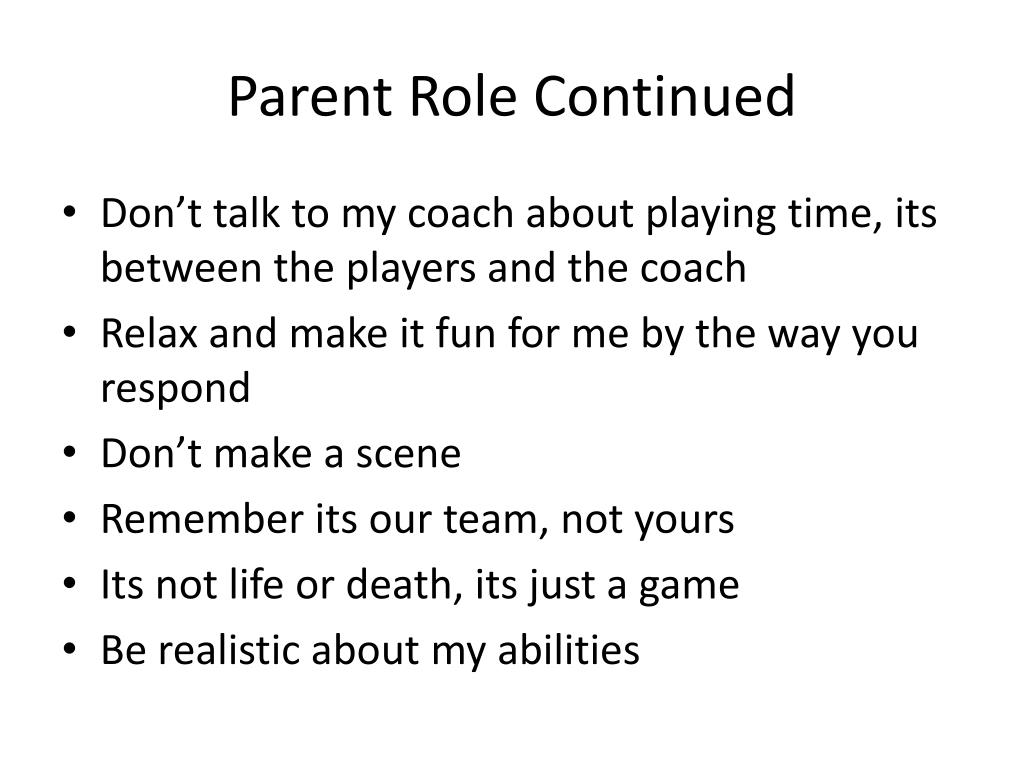 Parent Role Continued

• Don’t talk to my coach about playing time, its between the players and the coach
• Relax and make it fun for me by the way you respond
• Don’t make a scene
• Remember its our team, not yours
• Its not life or death, its just a game
• Be realistic about my abilities